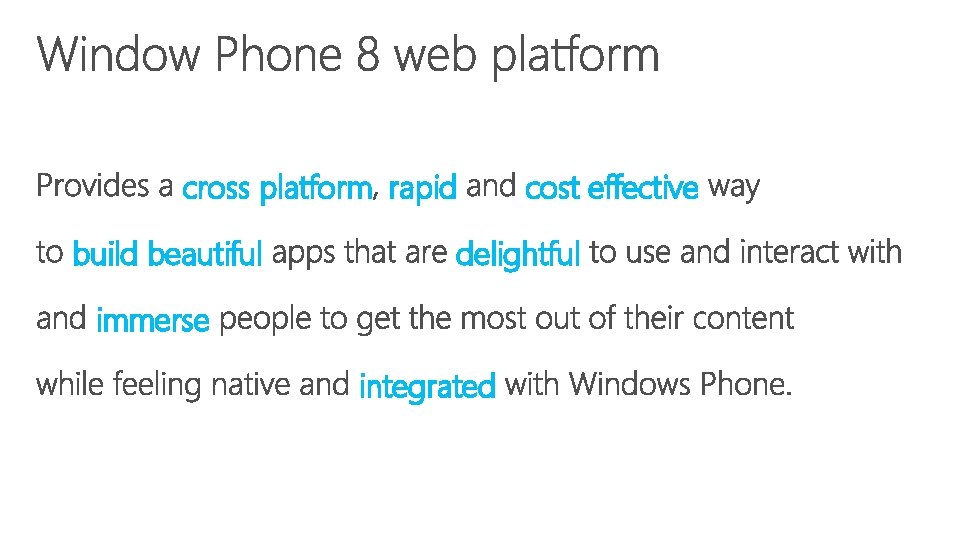 Window Phone 8 web platform

Provides a cross platform, rapid and cost effective way to build beautiful apps that are delightful to use and interact with and immerse people to get the most out of their content while feeling native and integrated with Windows Phone.